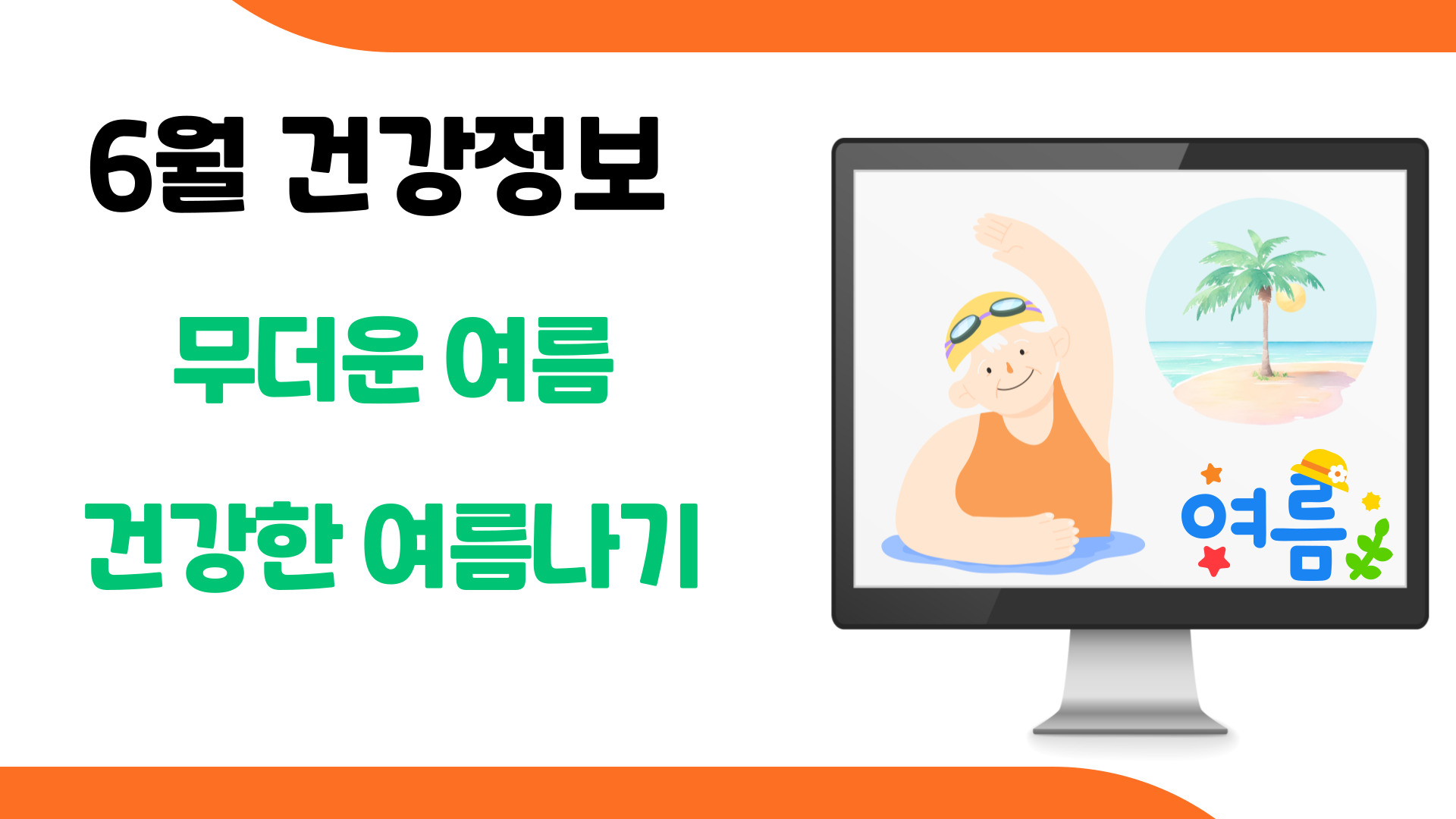 6월 건강정보

무더운 여름

건강한 여름나기

여름